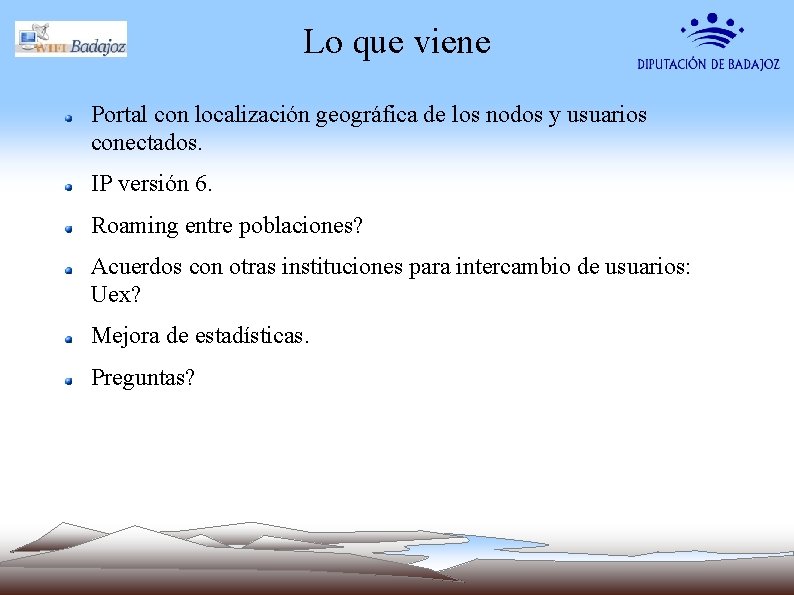 WIFI Badajoz

Lo que viene

DIPUTACIÓN DE BADAJOZ

Portal con localización geográfica de los nodos y usuarios conectados.

IP versión 6.

Roaming entre poblaciones?

Acuerdos con otras instituciones para intercambio de usuarios: Uex?

Mejora de estadísticas.

Preguntas?